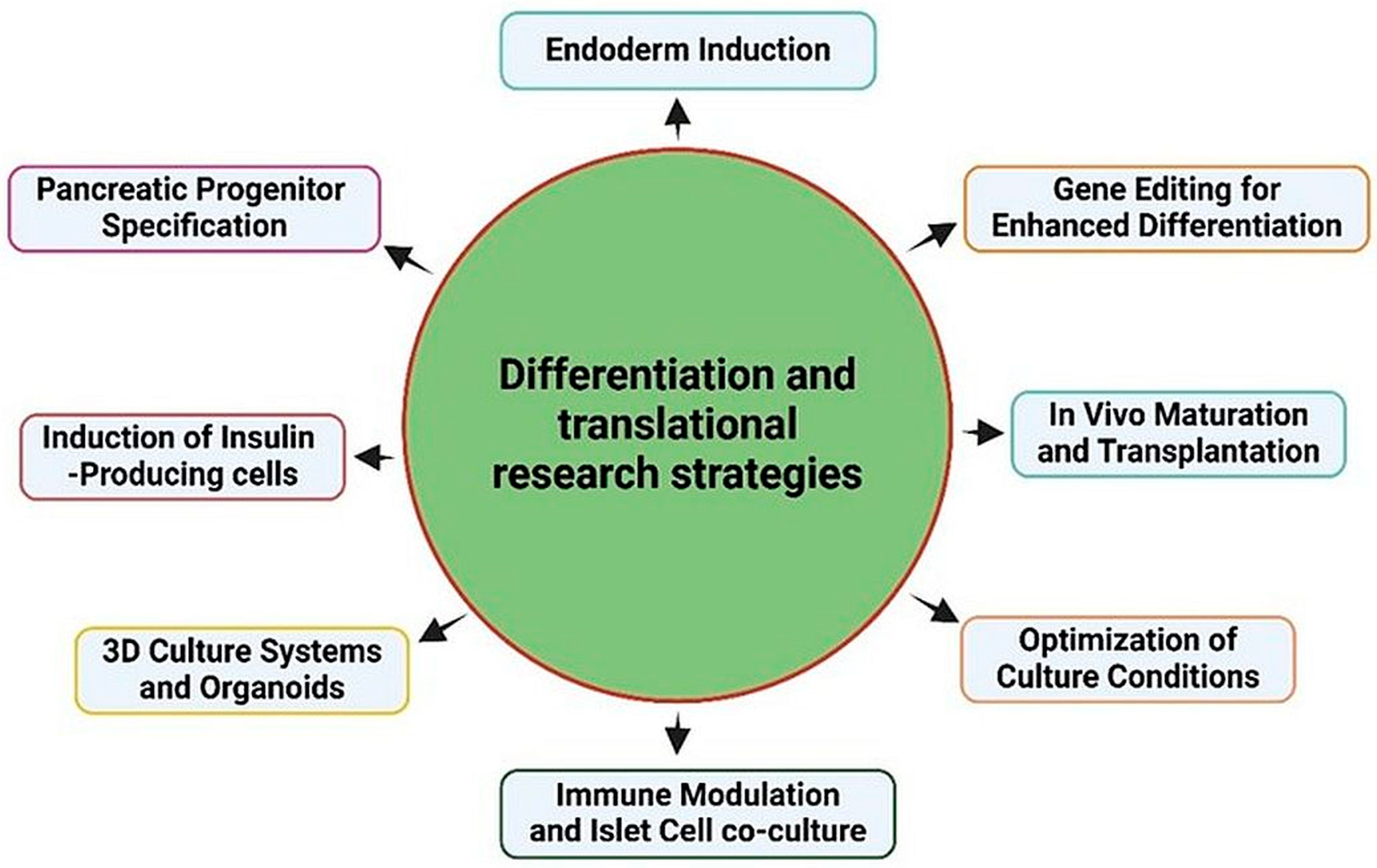 Endoderm Induction

Pancreatic Progenitor Specification

Gene Editing for Enhanced Differentiation

Differentiation and translational research strategies

Induction of Insulin -Producing cells

In Vivo Maturation and Transplantation

3D Culture Systems and Organoids

Optimization of Culture Conditions

Immune Modulation and Islet Cell co-culture